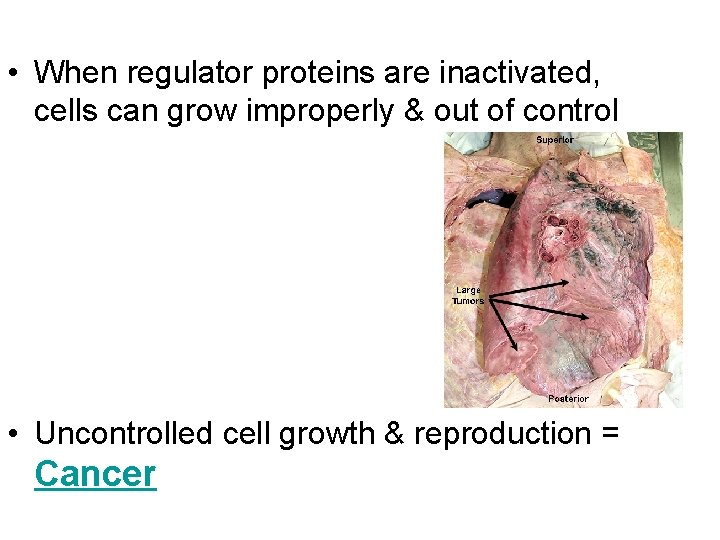 • When regulator proteins are inactivated, cells can grow improperly & out of control

Superior

Large Tumors

Posterior

• Uncontrolled cell growth & reproduction = Cancer